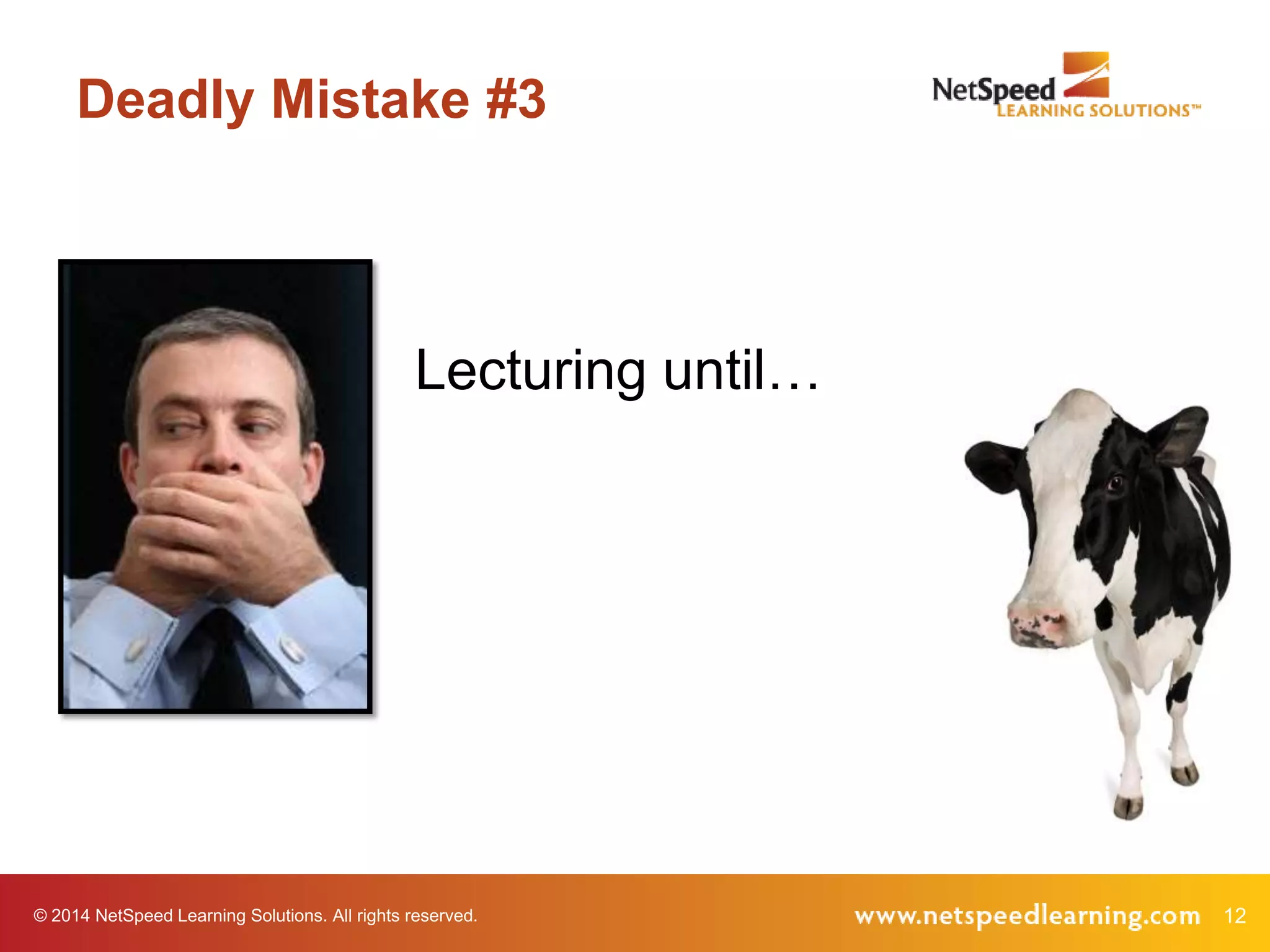 Deadly Mistake #3

NetSpeed LEARNING SOLUTIONS™

Lecturing until…

© 2014 NetSpeed Learning Solutions. All rights reserved.

www.netspeedlearning.com 12